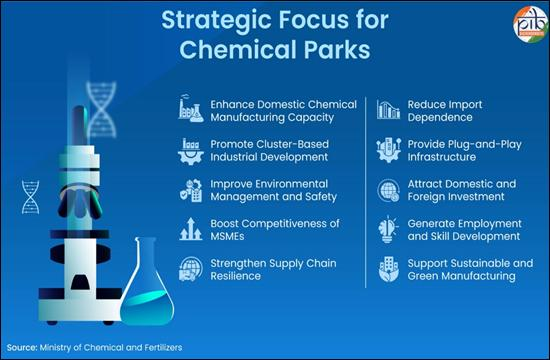 Strategic Focus for Chemical Parks

pib

Enhance Domestic Chemical Manufacturing Capacity

Promote Cluster-Based Industrial Development

Improve Environmental Management and Safety

Boost Competitiveness of MSMEs

Strengthen Supply Chain Resilience

Reduce Import Dependence

Provide Plug-and-Play Infrastructure

Attract Domestic and Foreign Investment

Generate Employment and Skill Development

Support Sustainable and Green Manufacturing

Source: Ministry of Chemical and Fertilizers